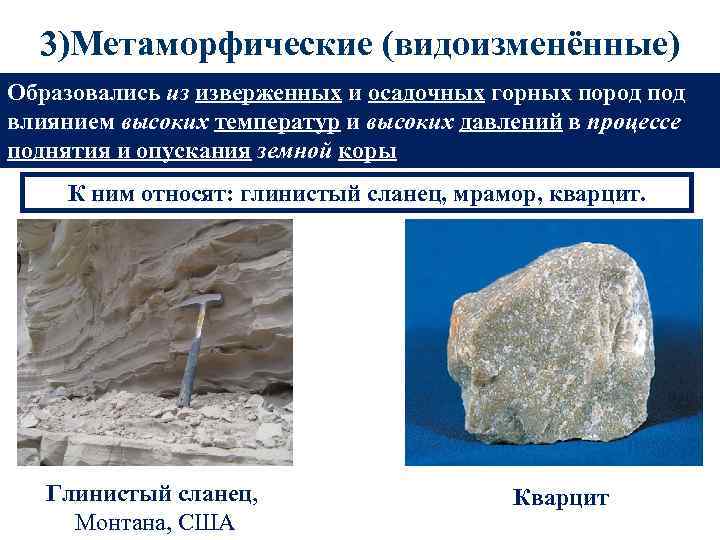 3)Метаморфические (видоизменённые)

Образовались из изверженных и осадочных горных пород под влиянием высоких температур и высоких давлений в процессе поднятия и опускания земной коры

К ним относят: глинистый сланец, мрамор, кварцит.

Глинистый сланец, Монтана, США

Кварцит